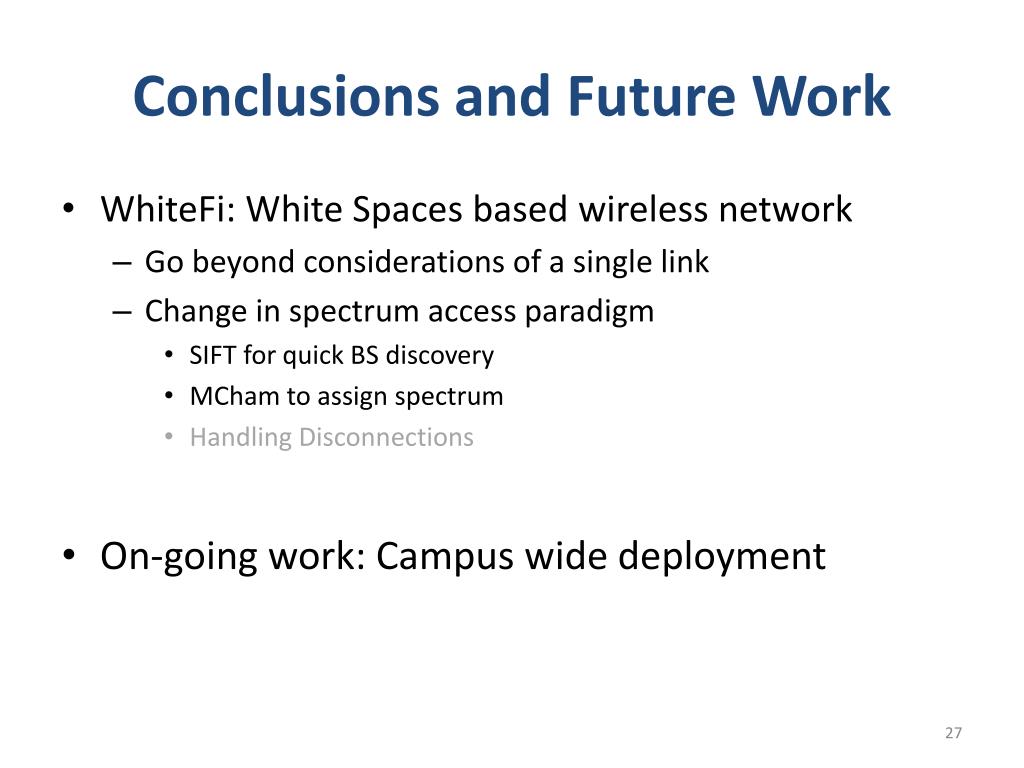 Conclusions and Future Work

• WhiteFi: White Spaces based wireless network
– Go beyond considerations of a single link
– Change in spectrum access paradigm
• SIFT for quick BS discovery
• MCham to assign spectrum
• Handling Disconnections

• On-going work: Campus wide deployment

27